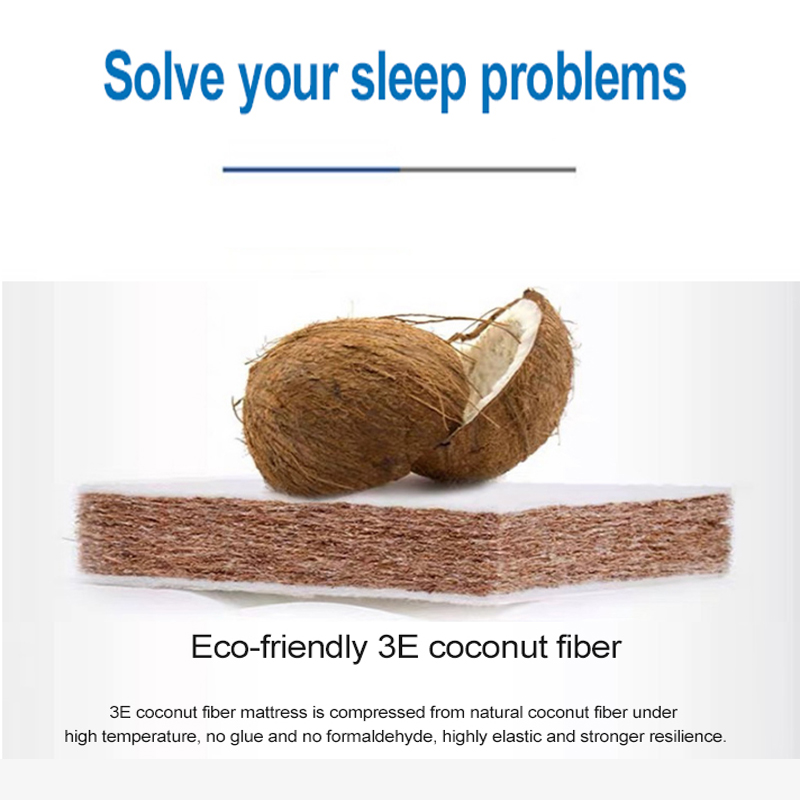 Solve your sleep problems

Eco-friendly 3E coconut fiber

3E coconut fiber mattress is compressed from natural coconut fiber under high temperature, no glue and no formaldehyde, highly elastic and stronger resilience.